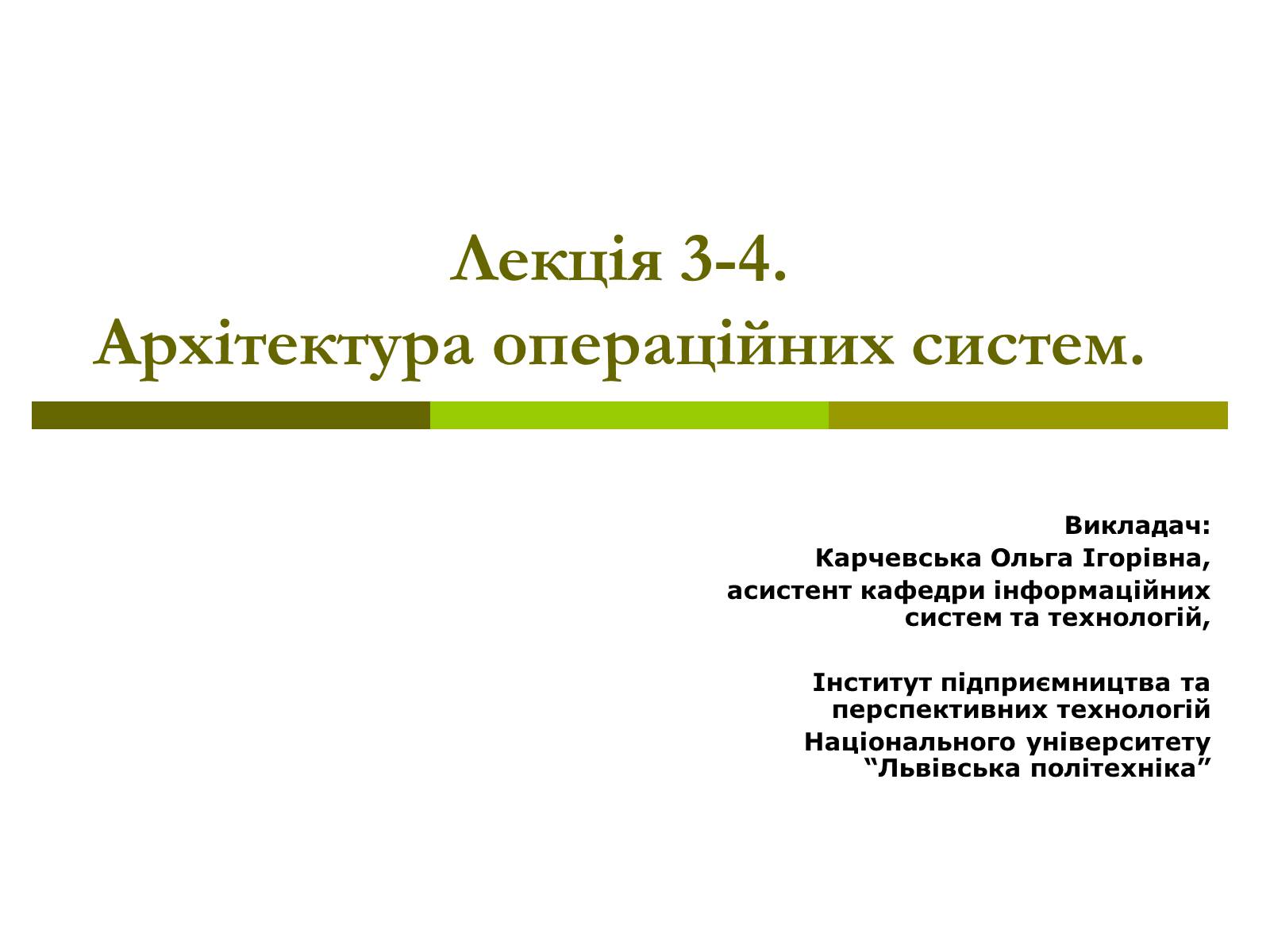 Лекція 3-4.
Архітектура операційних систем.

Викладач:
Карчевська Ольга Ігорівна,
асистент кафедри інформаційних систем та технологій,

Інститут підприємництва та перспективних технологій
Національного університету “Львівська політехніка”